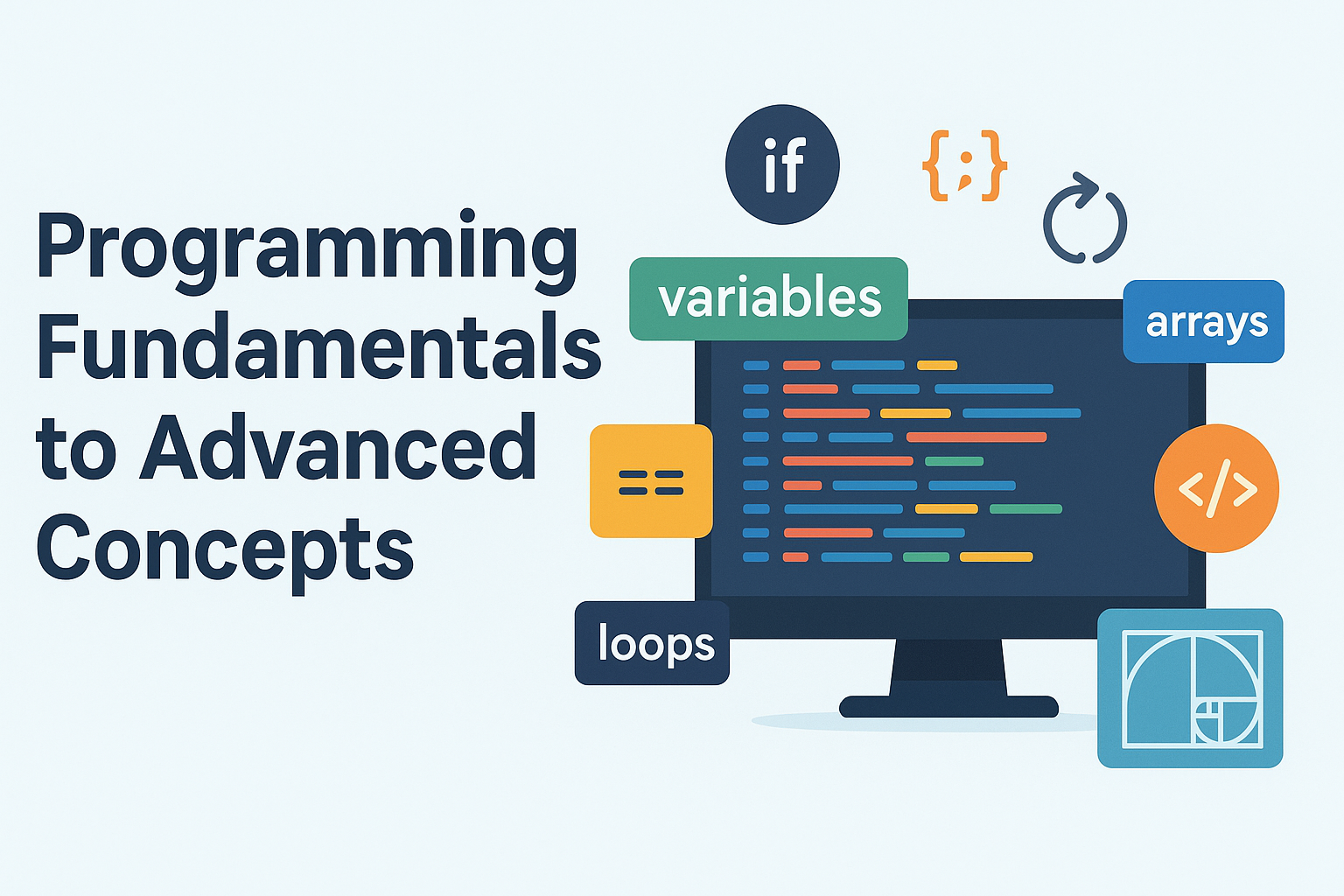 Programming Fundamentals to Advanced Concepts

if

{;}

variables

arrays

==

</>

loops